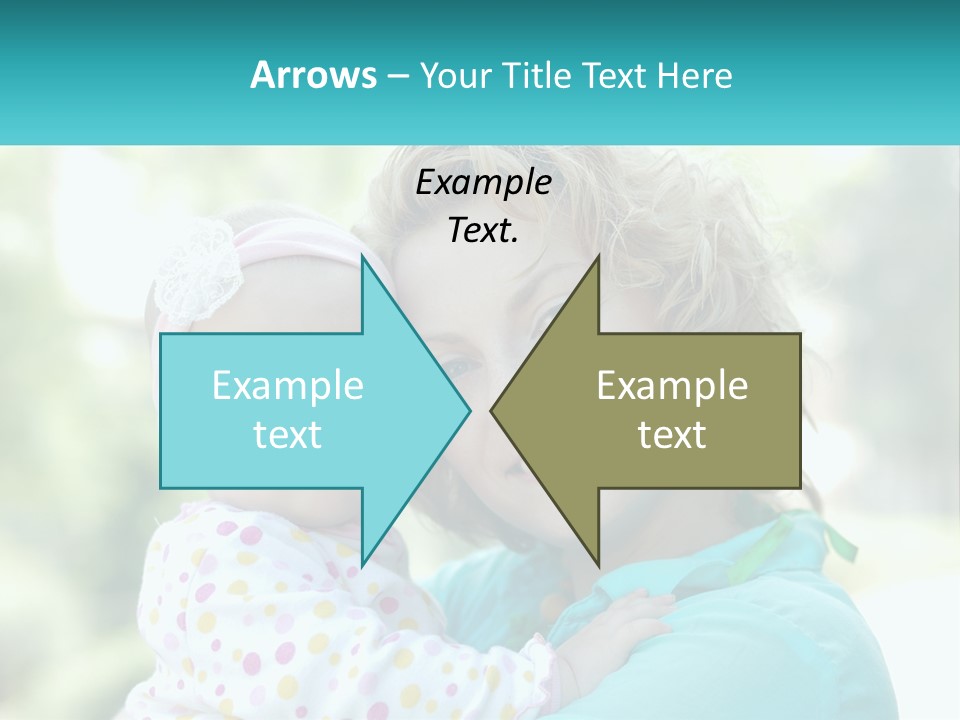 Arrows – Your Title Text Here

Example Text.

Example text

Example text